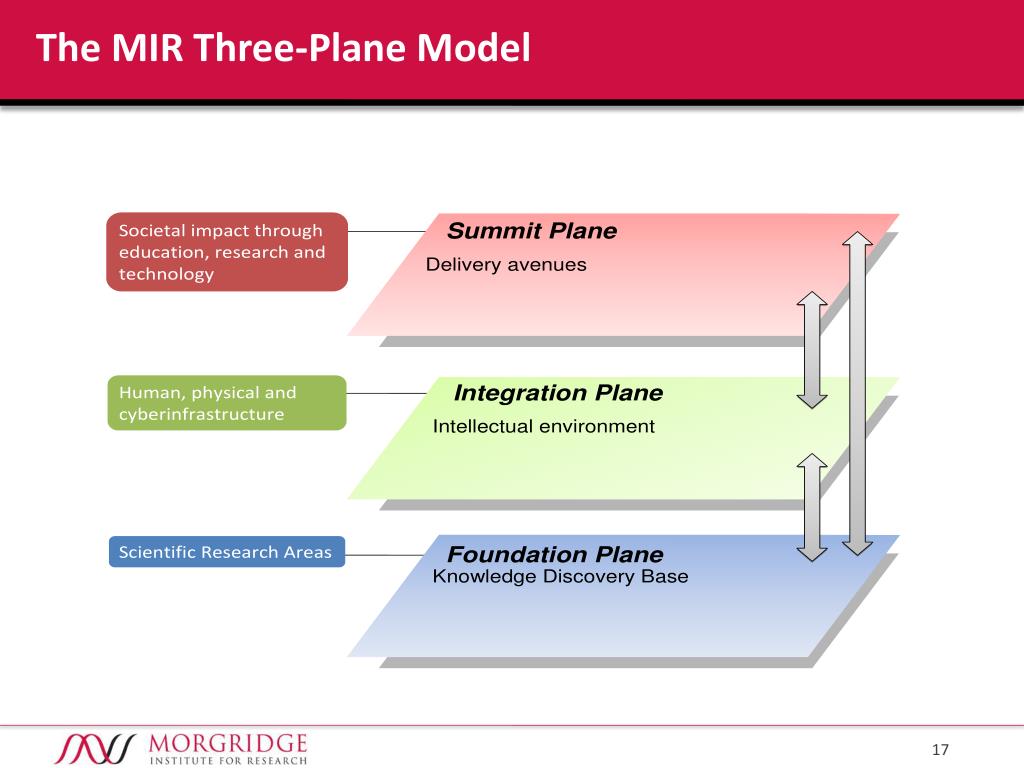 The MIR Three-Plane Model

Societal impact through education, research and technology

Summit Plane

Delivery avenues

Human, physical and cyberinfrastructure

Integration Plane

Intellectual environment

Scientific Research Areas

Foundation Plane

Knowledge Discovery Base

MORGRIDGE
INSTITUTE FOR RESEARCH

17